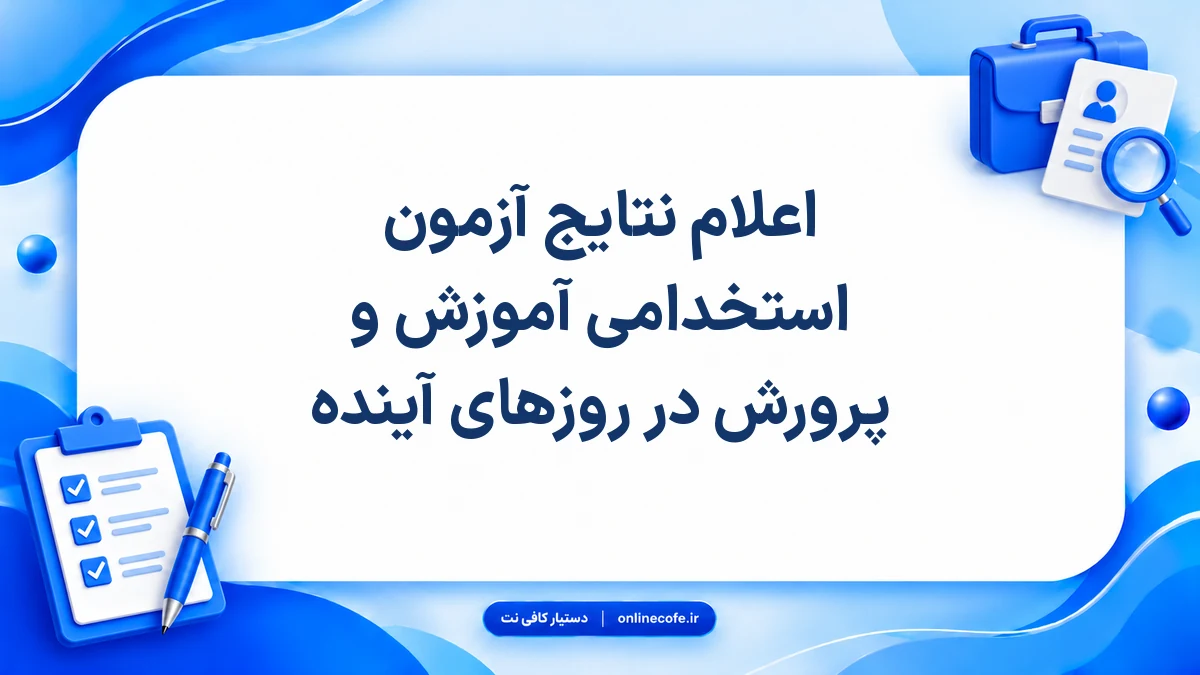 اعلام نتایج آزمون
استخدامی آموزش و
پرورش در روزهای آینده

دستیار کافی نت | onlinecofe.ir